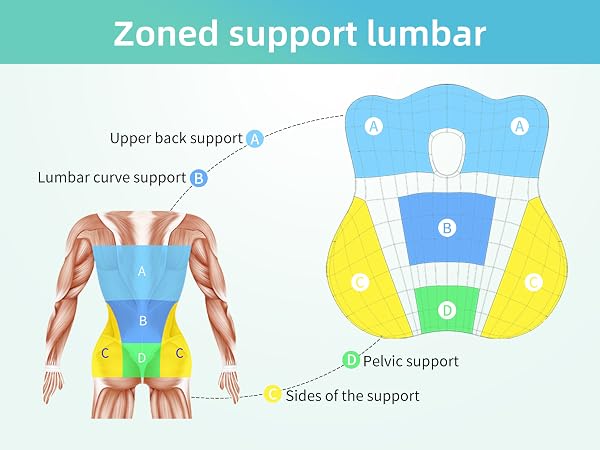 Zoned support lumbar

Upper back support A

Lumbar curve support B

A

B

C D C

A A

B

C C

D

D Pelvic support

C Sides of the support